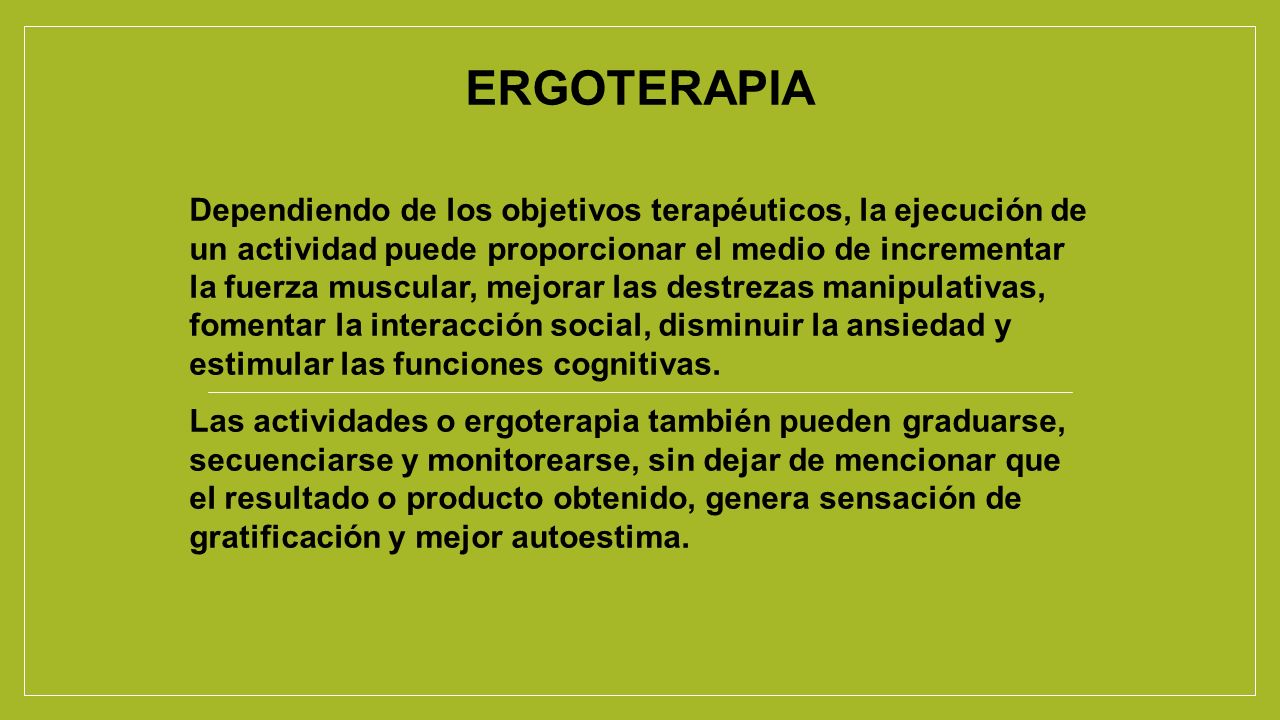 ERGOTERAPIA

Dependiendo de los objetivos terapéuticos, la ejecución de un actividad puede proporcionar el medio de incrementar la fuerza muscular, mejorar las destrezas manipulativas, fomentar la interacción social, disminuir la ansiedad y estimular las funciones cognitivas.

Las actividades o ergoterapia también pueden graduarse, secuenciarse y monitorearse, sin dejar de mencionar que el resultado o producto obtenido, genera sensación de gratificación y mejor autoestima.